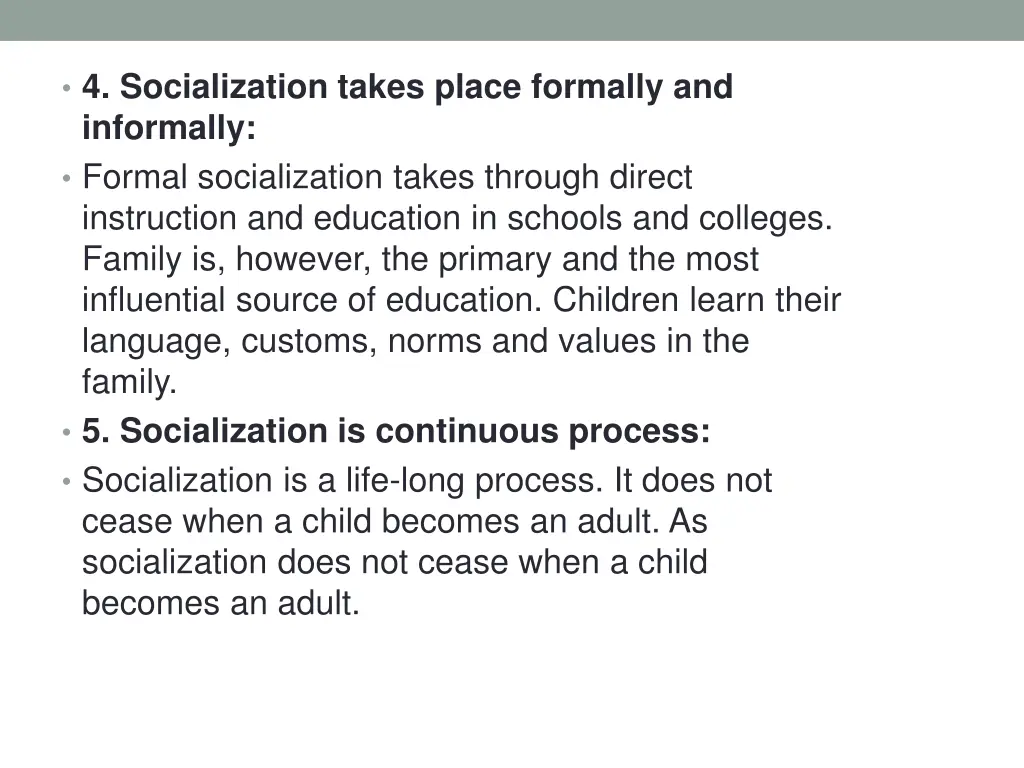 • 4. Socialization takes place formally and informally:
• Formal socialization takes through direct instruction and education in schools and colleges. Family is, however, the primary and the most influential source of education. Children learn their language, customs, norms and values in the family.
• 5. Socialization is continuous process:
• Socialization is a life-long process. It does not cease when a child becomes an adult. As socialization does not cease when a child becomes an adult.